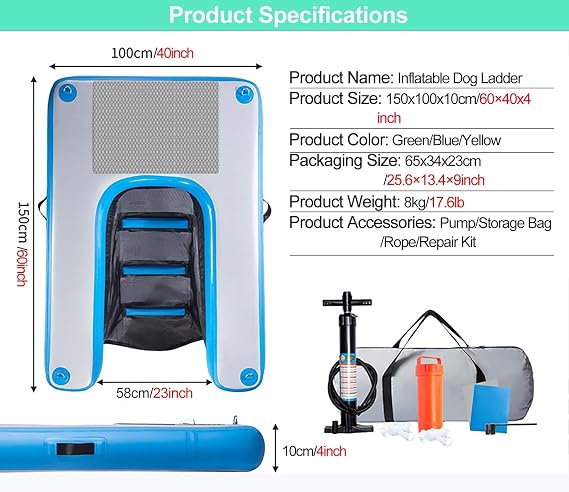 Product Specifications

100cm/40inch

150cm /60inch

58cm/23inch

10cm/4inch

Product Name: Inflatable Dog Ladder

Product Size: 150x100x10cm/60×40x4 inch

Product Color: Green/Blue/Yellow

Packaging Size: 65x34x23cm /25.6×13.4×9inch

Product Weight: 8kg/17.6lb

Product Accessories: Pump/Storage Bag /Rope/Repair Kit